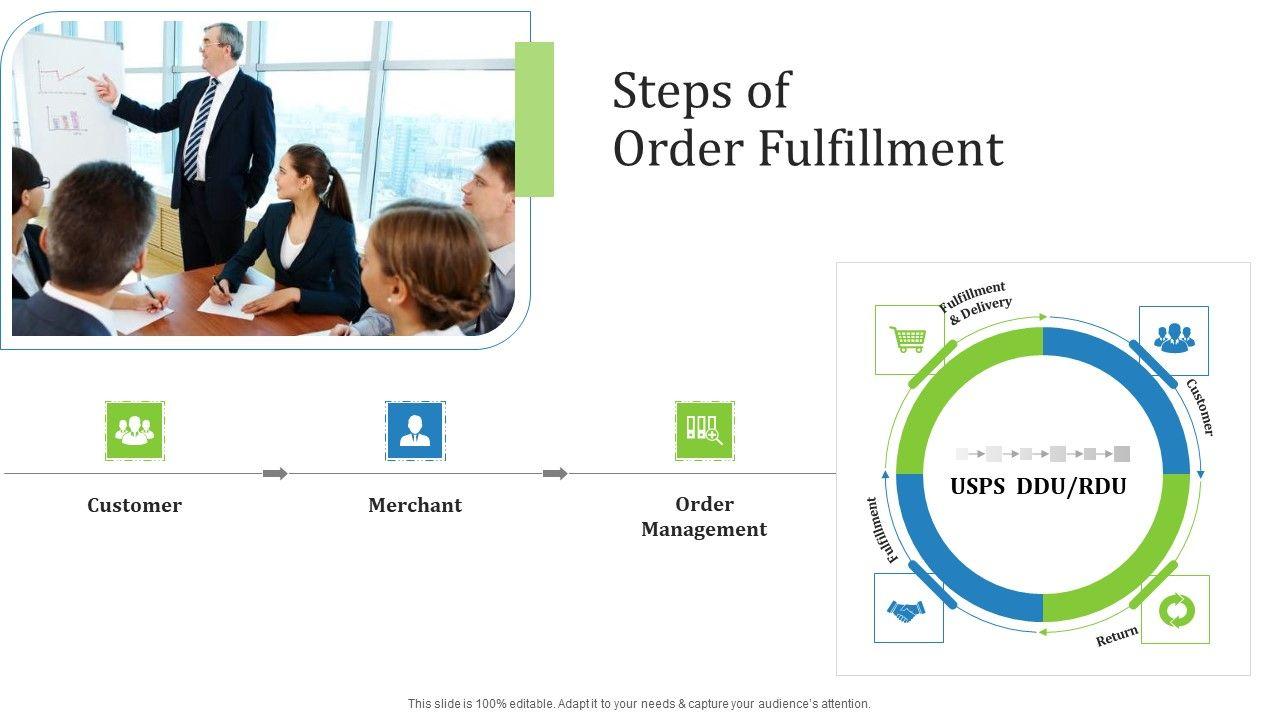 Steps of
Order Fulfillment

Customer

Merchant

Order Management

Fulfillment & Delivery

Customer

USPS DDU/RDU

Fulfillment

Return

This slide is 100% editable. Adapt it to your needs & capture your audience's attention.